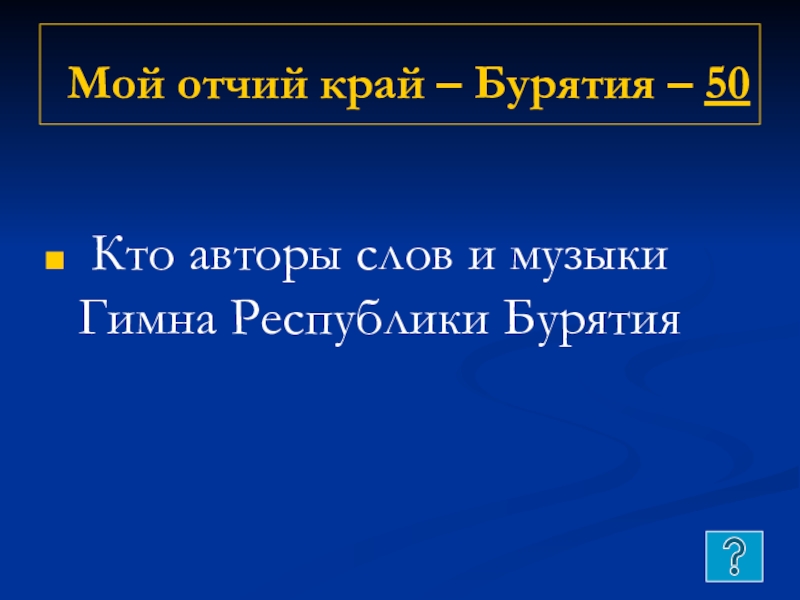 Мой отчий край – Бурятия – 50

Кто авторы слов и музыки Гимна Республики Бурятия

?